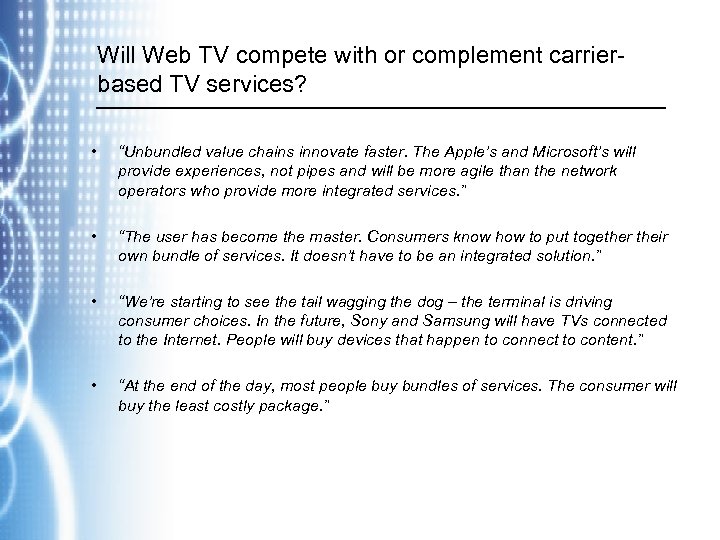 Will Web TV compete with or complement carrier-based TV services?

• "Unbundled value chains innovate faster. The Apple's and Microsoft's will provide experiences, not pipes and will be more agile than the network operators who provide more integrated services."

• "The user has become the master. Consumers know how to put together their own bundle of services. It doesn't have to be an integrated solution."

• "We're starting to see the tail wagging the dog – the terminal is driving consumer choices. In the future, Sony and Samsung will have TVs connected to the Internet. People will buy devices that happen to connect to content."

• "At the end of the day, most people buy bundles of services. The consumer will buy the least costly package."